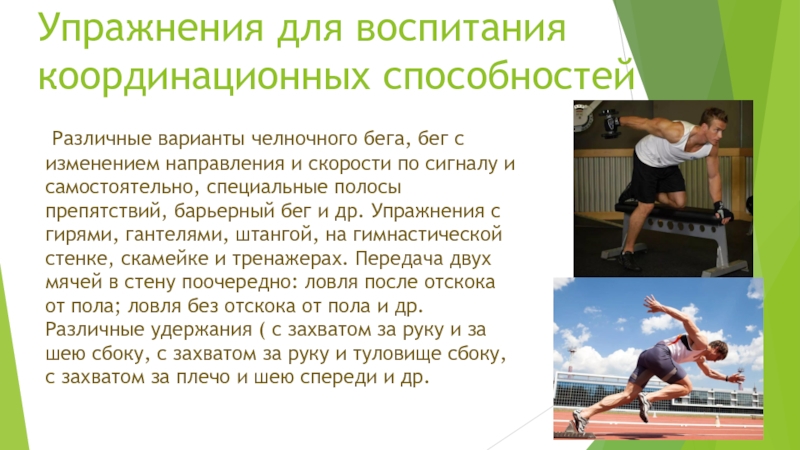 Упражнения для воспитания координационных способностей

Различные варианты челночного бега, бег с изменением направления и скорости по сигналу и самостоятельно, специальные полосы препятствий, барьерный бег и др. Упражнения с гирями, гантелями, штангой, на гимнастической стенке, скамейке и тренажерах. Передача двух мячей в стену поочередно: ловля после отскока от пола; ловля без отскока от пола и др. Различные удержания ( с захватом за руку и за шею сбоку, с захватом за руку и туловище сбоку, с захватом за плечо и шею спереди и др.